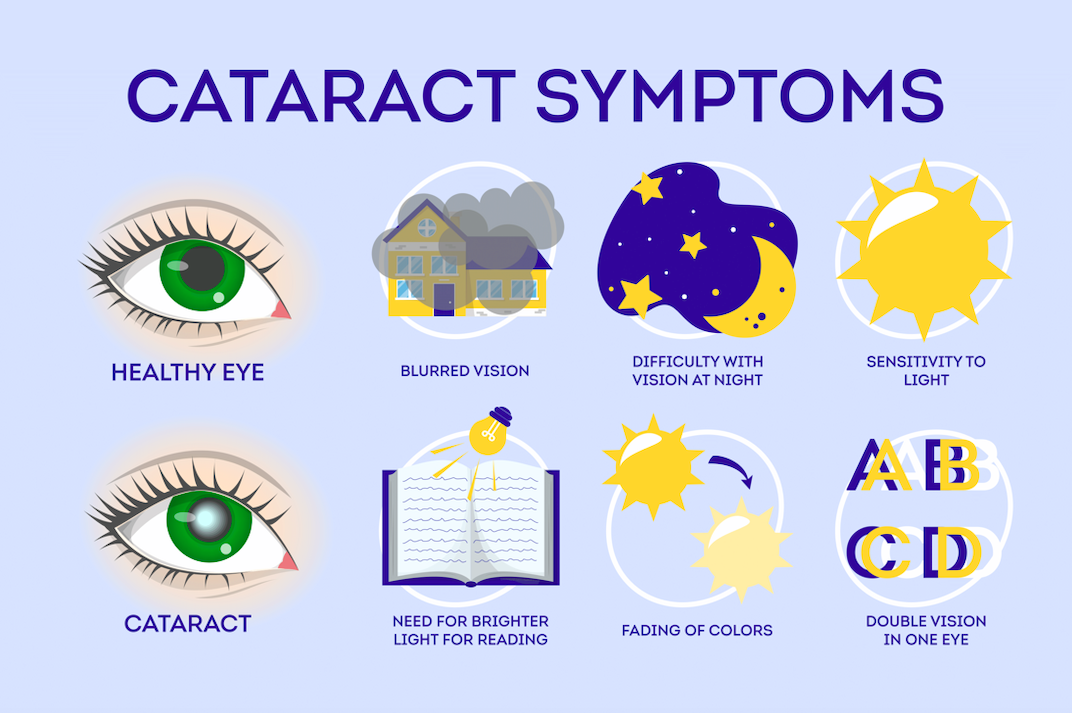 CATARACT SYMPTOMS

HEALTHY EYE

BLURRED VISION

DIFFICULTY WITH VISION AT NIGHT

SENSITIVITY TO LIGHT

CATARACT

NEED FOR BRIGHTER LIGHT FOR READING

FADING OF COLORS

AB
CD

DOUBLE VISION IN ONE EYE